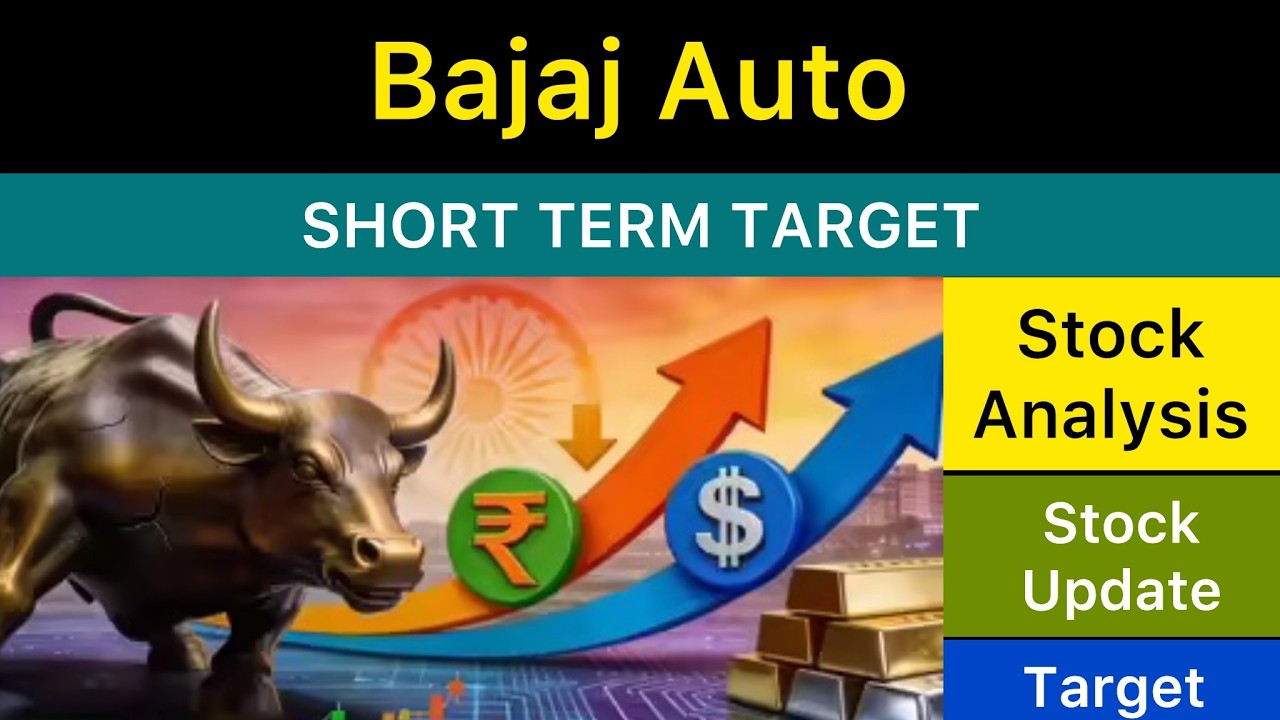 Bajaj Auto

SHORT TERM TARGET

₹

$

Stock Analysis

Stock Update

Target